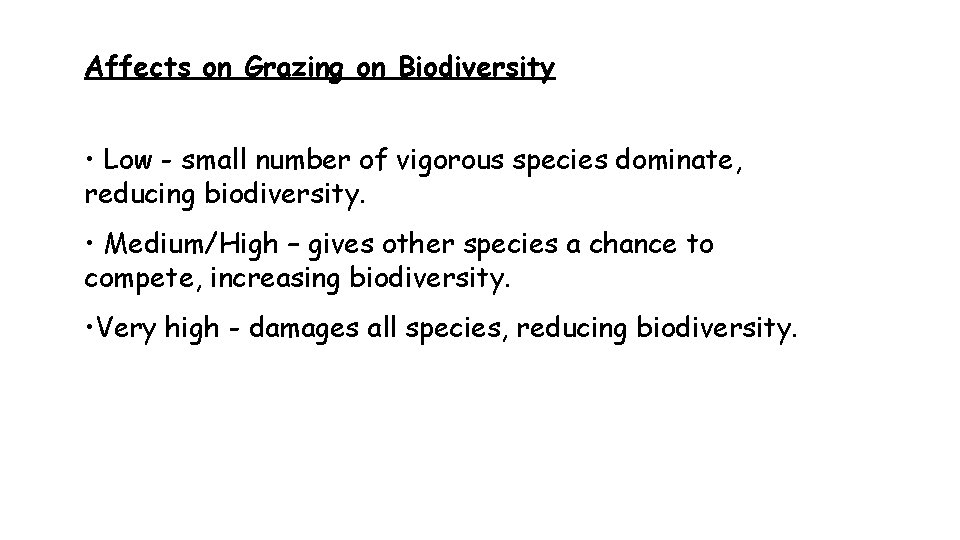 Affects on Grazing on Biodiversity

• Low - small number of vigorous species dominate, reducing biodiversity.

• Medium/High – gives other species a chance to compete, increasing biodiversity.

•Very high - damages all species, reducing biodiversity.